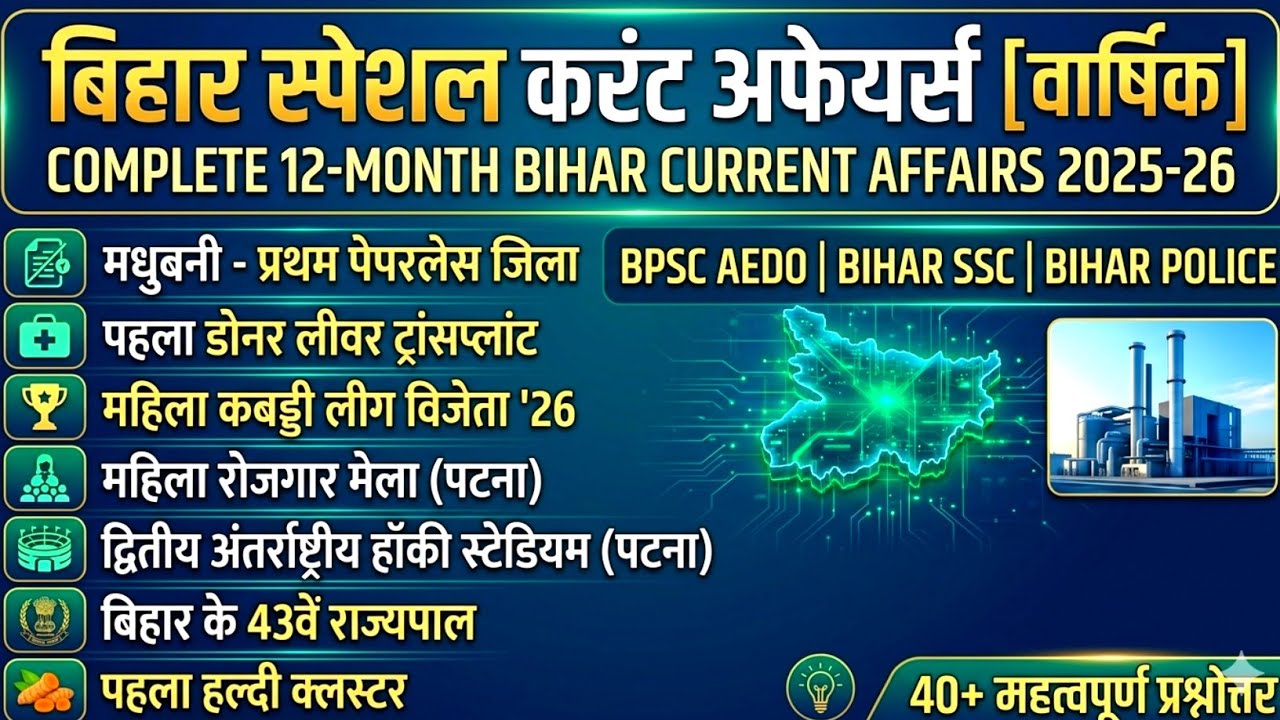 बिहार स्पेशल करंट अफेयर्स [वार्षिक]
COMPLETE 12-MONTH BIHAR CURRENT AFFAIRS 2025-26

मधुबनी - प्रथम पेपरलेस जिला
पहला डोनर लीवर ट्रांसप्लांट
महिला कबड्डी लीग विजेता '26
महिला रोजगार मेला (पटना)
द्वितीय अंतर्राष्ट्रीय हॉकी स्टेडियम (पटना)
बिहार के 43वें राज्यपाल
पहला हल्दी क्लस्टर

BPSC AEDO | BIHAR SSC | BIHAR POLICE

40+ महत्वपूर्ण प्रश्नोत्तर